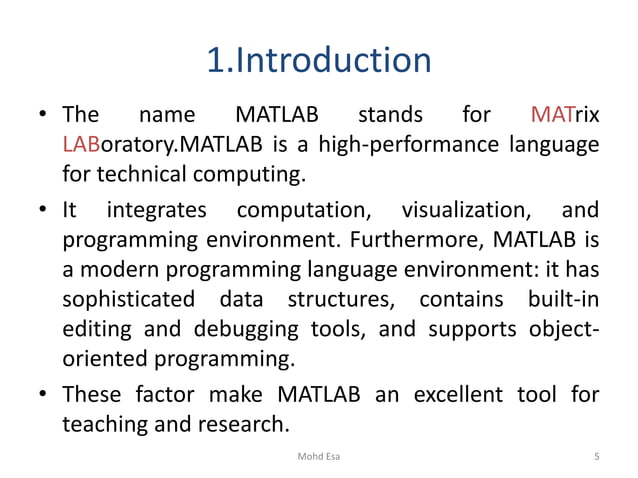 1.Introduction

• The name MATLAB stands for MATrix LABoratory.MATLAB is a high-performance language for technical computing.

• It integrates computation, visualization, and programming environment. Furthermore, MATLAB is a modern programming language environment: it has sophisticated data structures, contains built-in editing and debugging tools, and supports object-oriented programming.

• These factor make MATLAB an excellent tool for teaching and research.

Mohd Esa

5